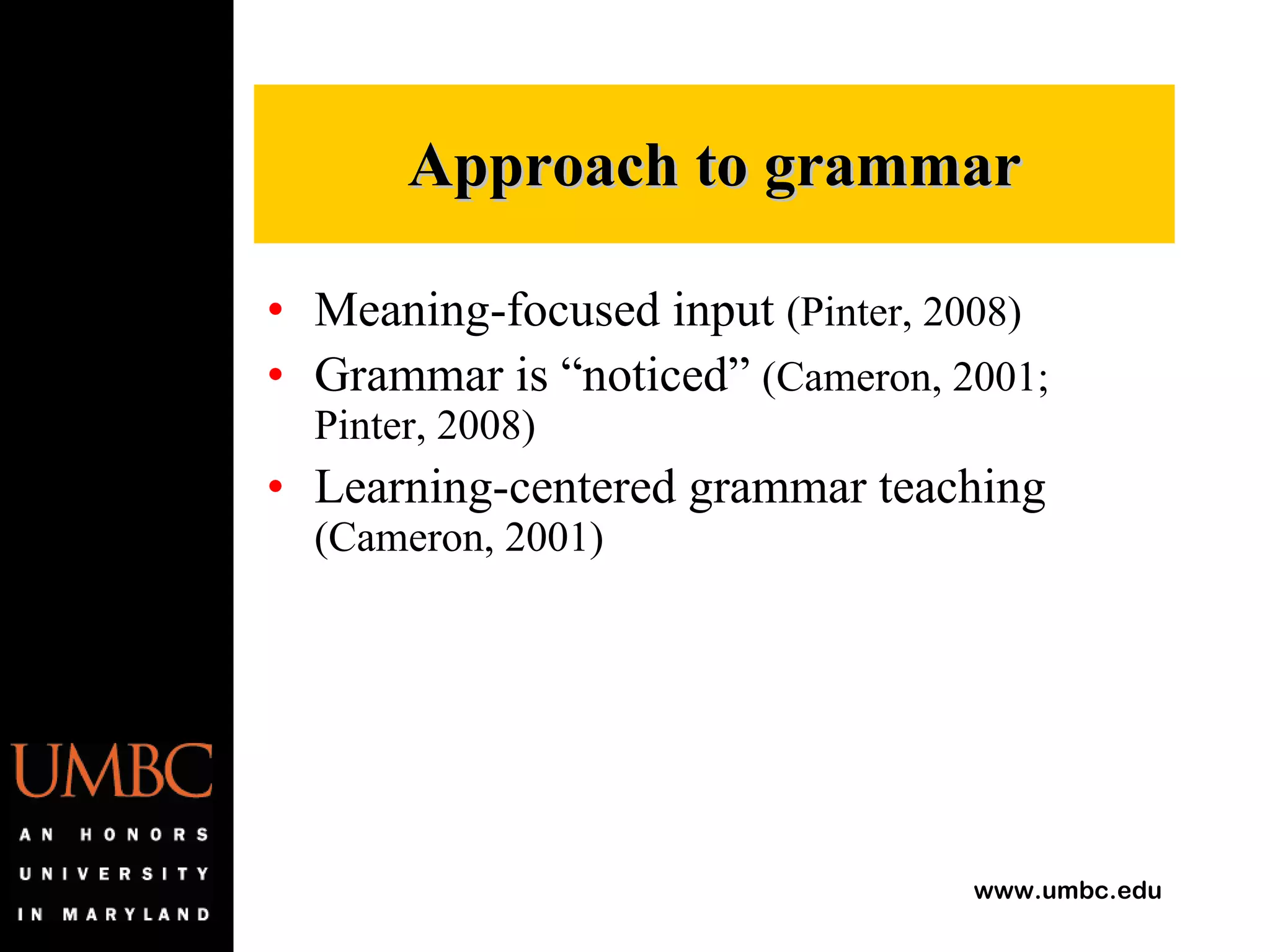 Approach to grammar

• Meaning-focused input (Pinter, 2008)
• Grammar is “noticed” (Cameron, 2001; Pinter, 2008)
• Learning-centered grammar teaching (Cameron, 2001)

UMBC
AN HONORS UNIVERSITY IN MARYLAND

www.umbc.edu